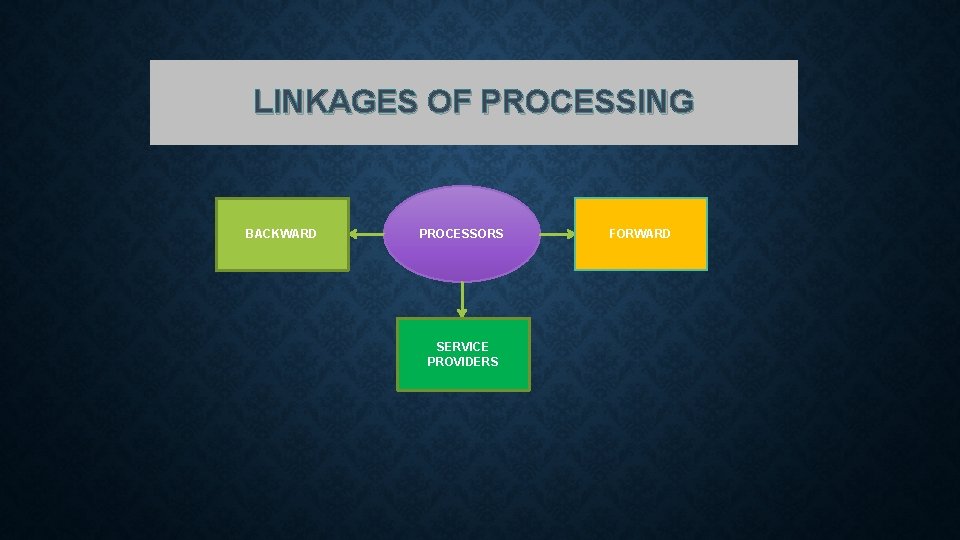 LINKAGES OF PROCESSING

BACKWARD

PROCESSORS

FORWARD

SERVICE PROVIDERS